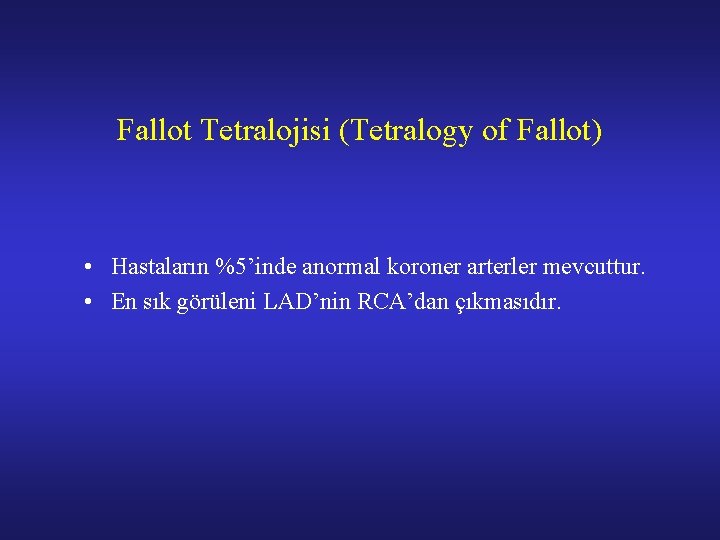 Fallot Tetralojisi (Tetralogy of Fallot)

• Hastaların %5’inde anormal koroner arterler mevcuttur.
• En sık görüleni LAD’nin RCA’dan çıkmasıdır.